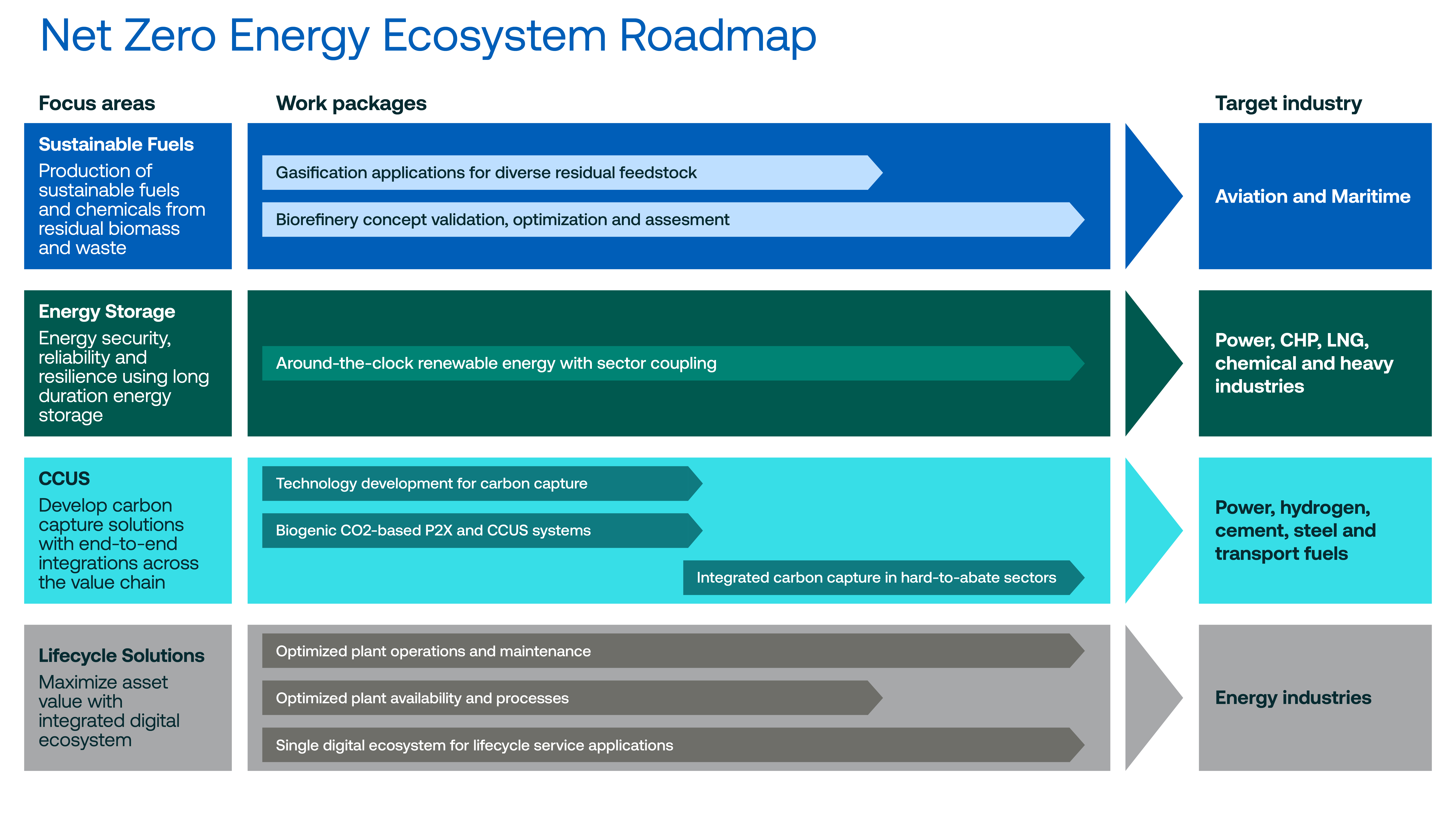 Net Zero Energy Ecosystem Roadmap

Focus areas

Work packages

Target industry

Sustainable Fuels
Production of sustainable fuels and chemicals from residual biomass and waste

Gasification applications for diverse residual feedstock

Biorefinery concept validation, optimization and assesment

Aviation and Maritime

Energy Storage
Energy security, reliability and resilience using long duration energy storage

Around-the-clock renewable energy with sector coupling

Power, CHP, LNG, chemical and heavy industries

CCUS
Develop carbon capture solutions with end-to-end integrations across the value chain

Technology development for carbon capture

Biogenic CO2-based P2X and CCUS systems

Integrated carbon capture in hard-to-abate sectors

Power, hydrogen, cement, steel and transport fuels

Lifecycle Solutions
Maximize asset value with integrated digital ecosystem

Optimized plant operations and maintenance

Optimized plant availability and processes

Single digital ecosystem for lifecycle service applications

Energy industries